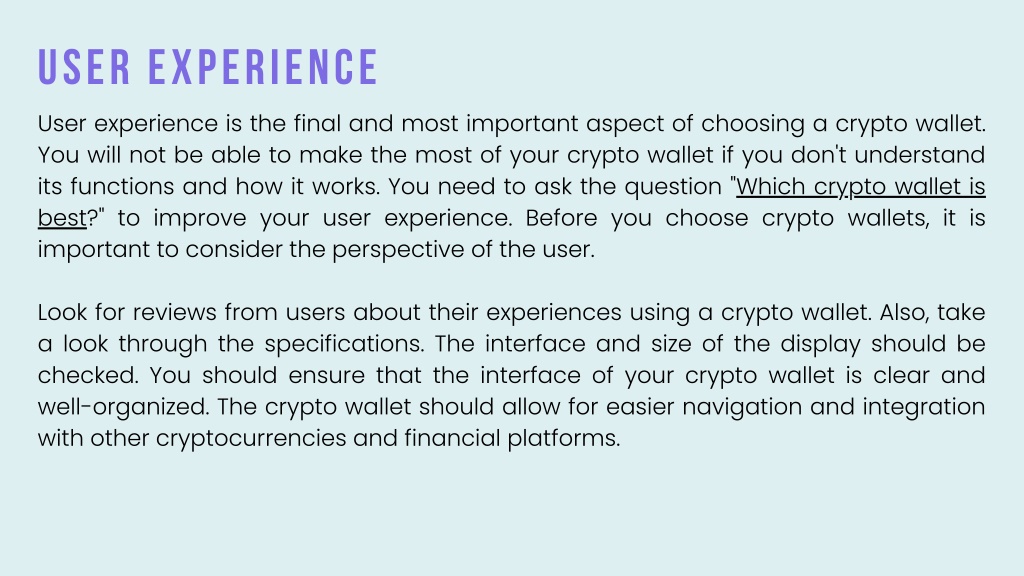 USER EXPERIENCE

User experience is the final and most important aspect of choosing a crypto wallet. You will not be able to make the most of your crypto wallet if you don't understand its functions and how it works. You need to ask the question "Which crypto wallet is best?" to improve your user experience. Before you choose crypto wallets, it is important to consider the perspective of the user.

Look for reviews from users about their experiences using a crypto wallet. Also, take a look through the specifications. The interface and size of the display should be checked. You should ensure that the interface of your crypto wallet is clear and well-organized. The crypto wallet should allow for easier navigation and integration with other cryptocurrencies and financial platforms.